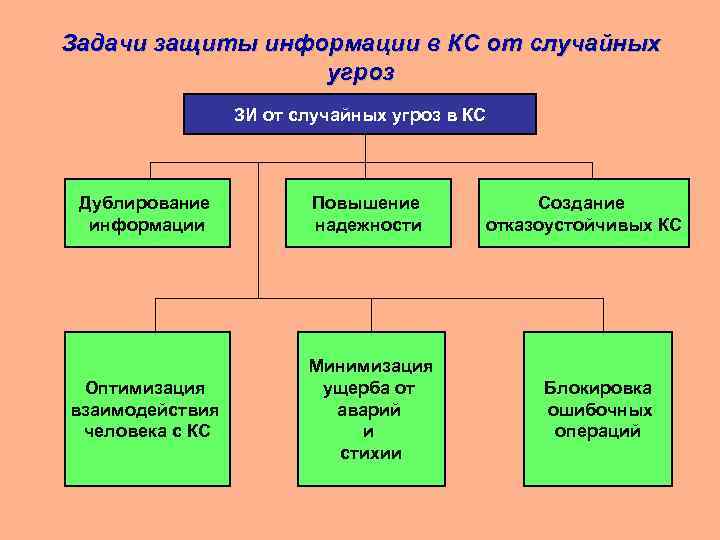 Задачи защиты информации в КС от случайных угроз

ЗИ от случайных угроз в КС

Дублирование информации

Повышение надежности

Создание отказоустойчивых КС

Оптимизация взаимодействия человека с КС

Минимизация ущерба от аварий и стихии

Блокировка ошибочных операций